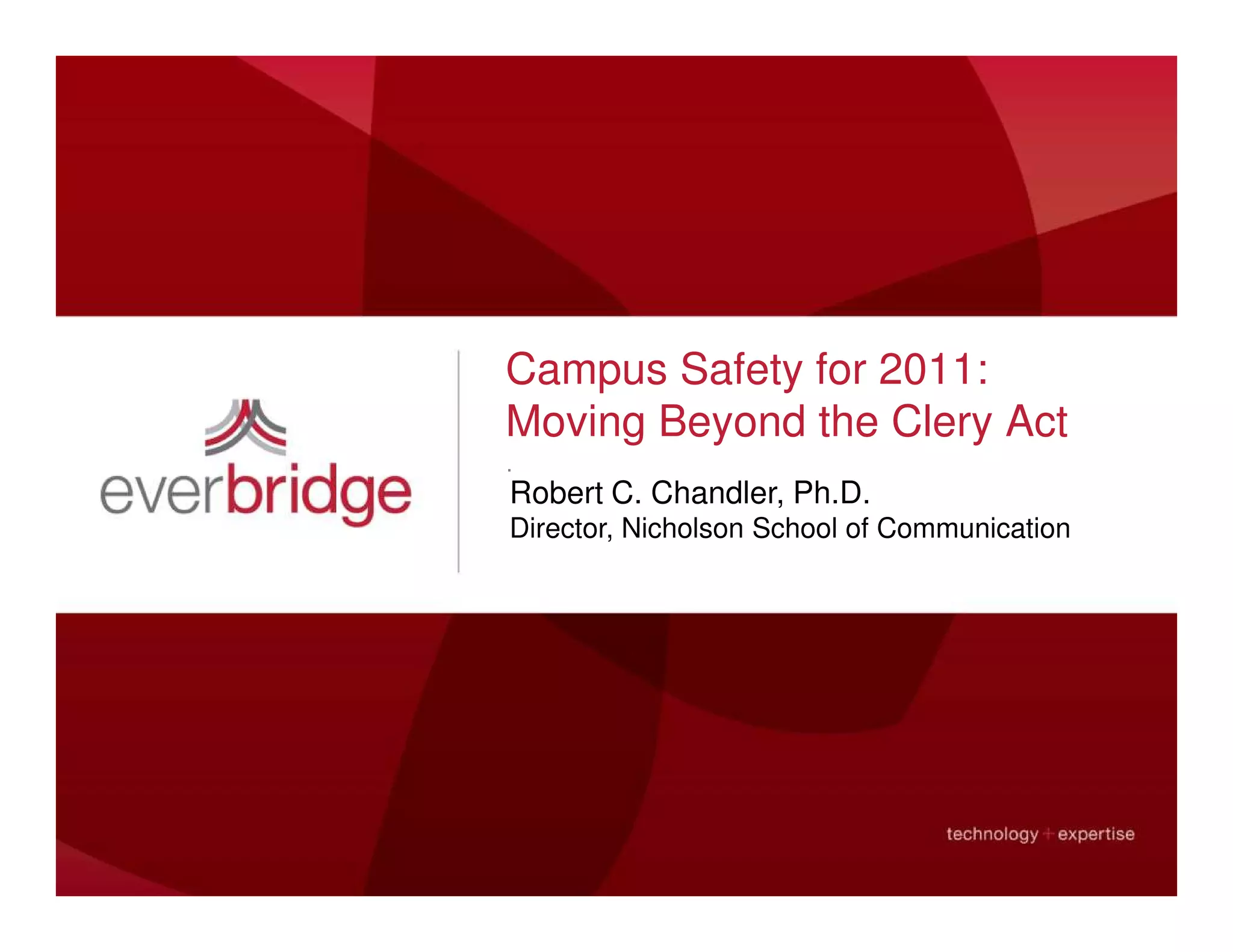 everbridge

Campus Safety for 2011: Moving Beyond the Clery Act

Robert C. Chandler, Ph.D.
Director, Nicholson School of Communication

technology + expertise